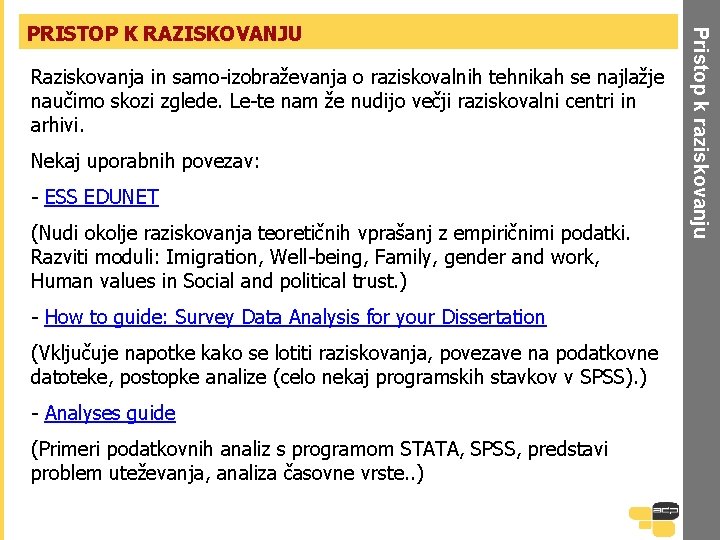 PRISTOP K RAZISKOVANJU

Raziskovanja in samo-izobraževanja o raziskovalnih tehnikah se najlažje naučimo skozi zglede. Le-te nam že nudijo večji raziskovalni centri in arhivi.

Nekaj uporabnih povezav:

- ESS EDUNET

(Nudi okolje raziskovanja teoretičnih vprašanj z empiričnimi podatki. Razviti moduli: Imigration, Well-being, Family, gender and work, Human values in Social and political trust.)

- How to guide: Survey Data Analysis for your Dissertation

(Vključuje napotke kako se lotiti raziskovanja, povezave na podatkovne datoteke, postopke analize (celo nekaj programskih stavkov v SPSS).)

- Analyses guide

(Primeri podatkovnih analiz s programom STATA, SPSS, predstavi problem uteževanja, analiza časovne vrste..)

Pristop k raziskovanju

adp